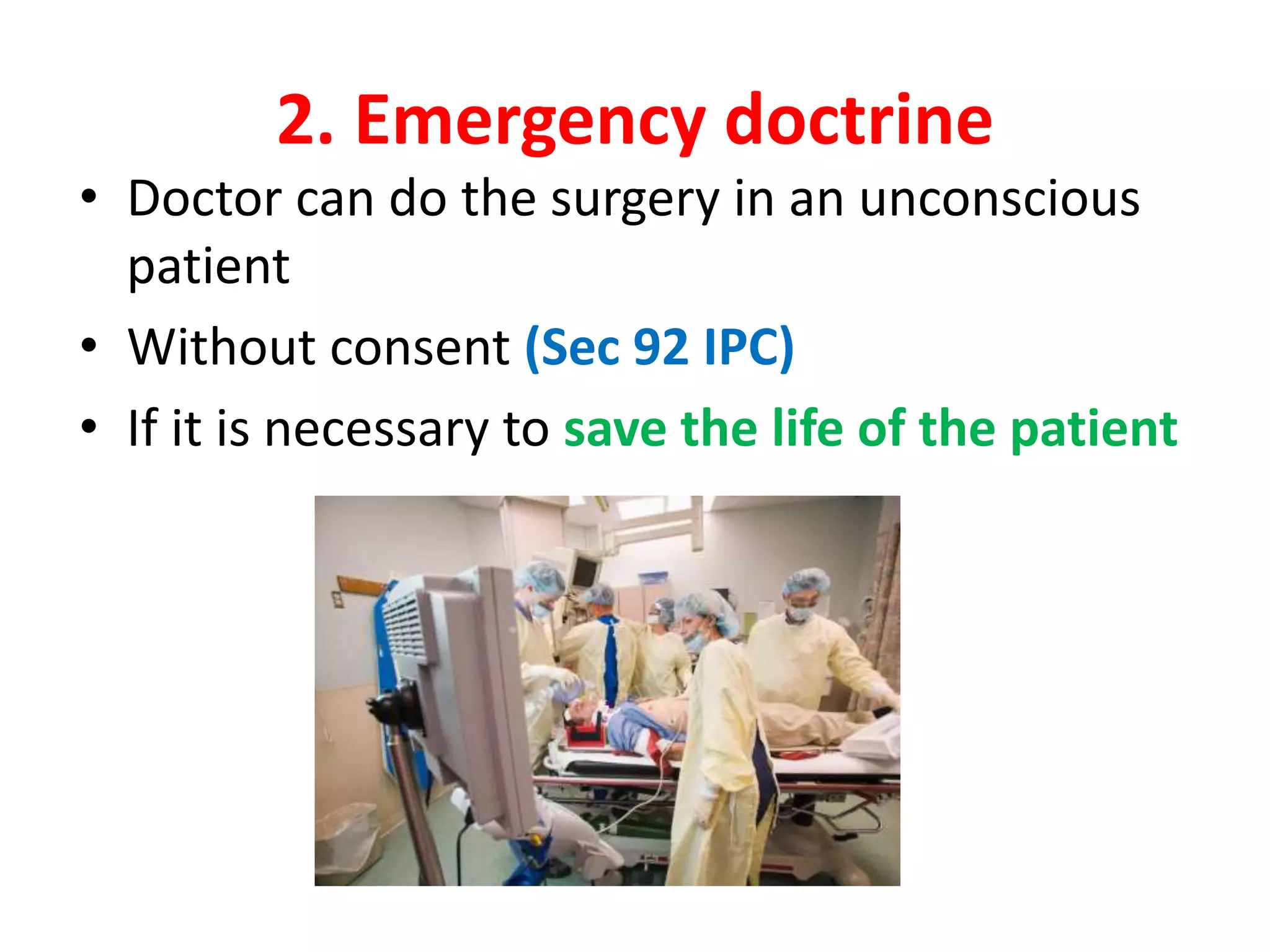 2. Emergency doctrine

• Doctor can do the surgery in an unconscious patient
• Without consent (Sec 92 IPC)
• If it is necessary to save the life of the patient